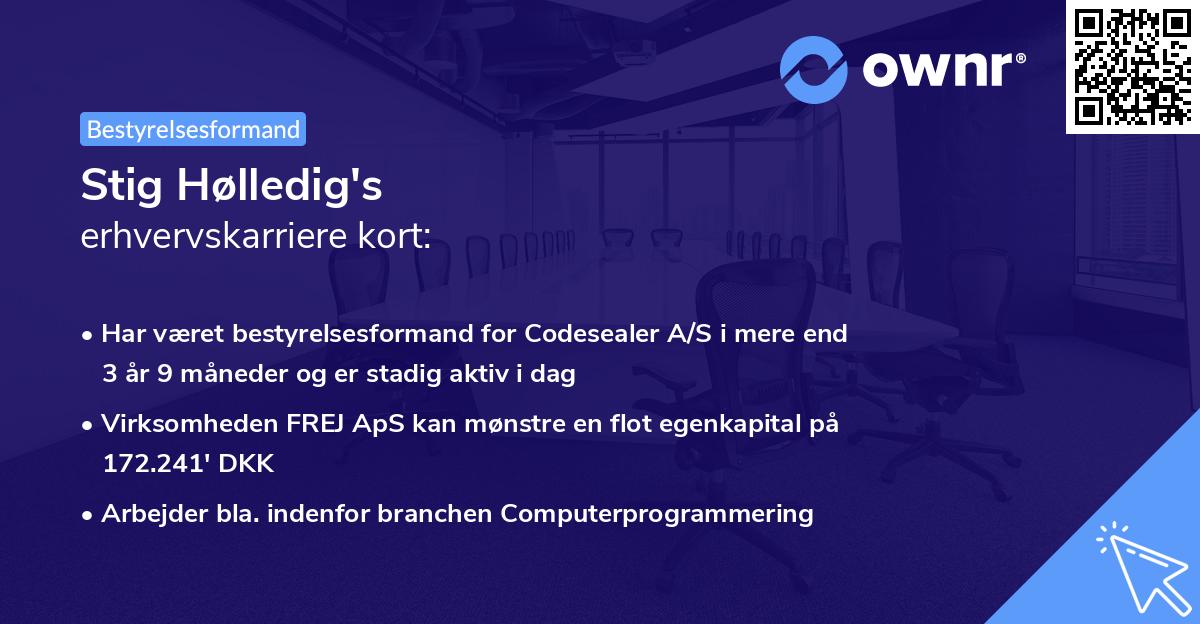 ownr®

Bestyrelsesformand

Stig Hølledig's
erhvervskarriere kort:

• Har været bestyrelsesformand for Codesealer A/S i mere end 3 år 9 måneder og er stadig aktiv i dag
• Virksomheden FREJ ApS kan mønstre en flot egenkapital på 172.241' DKK
• Arbejder bla. indenfor branchen Computerprogrammering